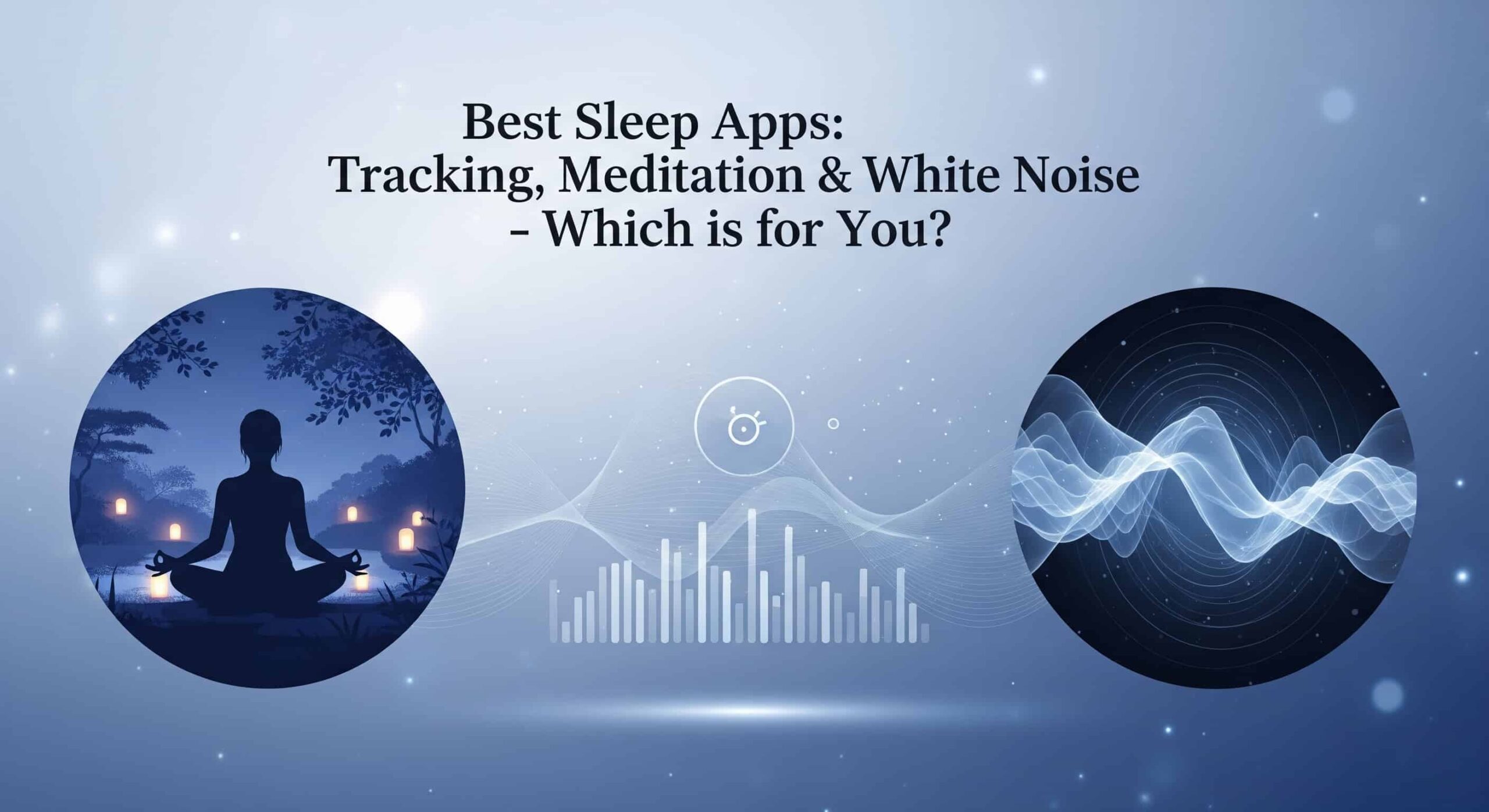 Best Sleep Apps:
Tracking, Meditation & White Noise
- Which is for You?